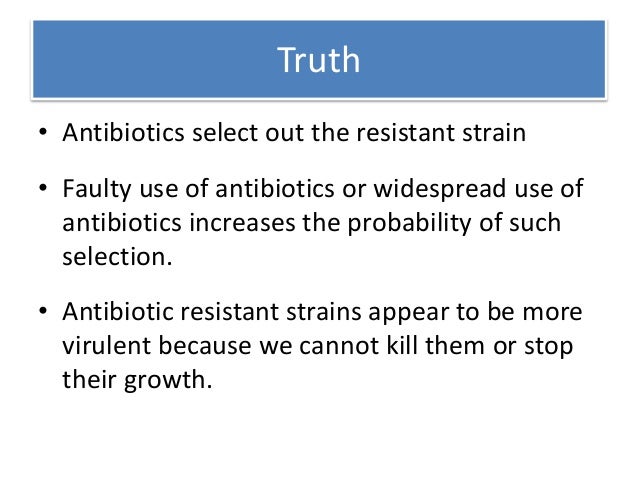 Truth

• Antibiotics select out the resistant strain

• Faulty use of antibiotics or widespread use of antibiotics increases the probability of such selection.

• Antibiotic resistant strains appear to be more virulent because we cannot kill them or stop their growth.